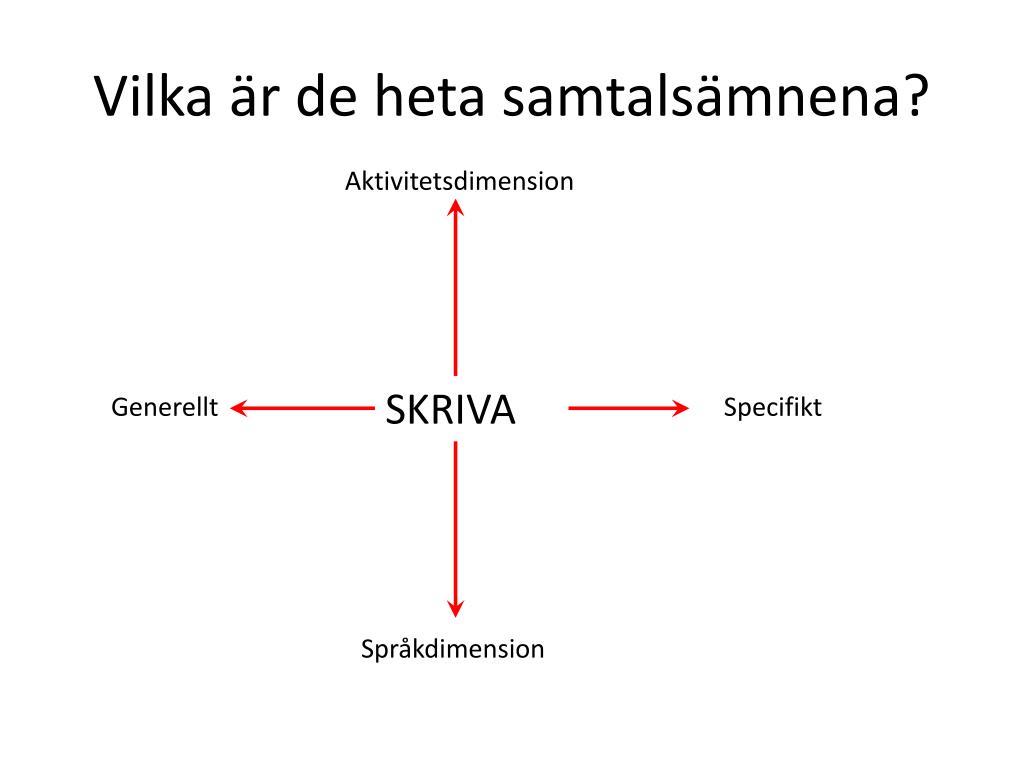 Vilka är de heta samtalsämnena?

Aktivitetsdimension

Generellt

SKRIVA

Specifikt

Språkdimension